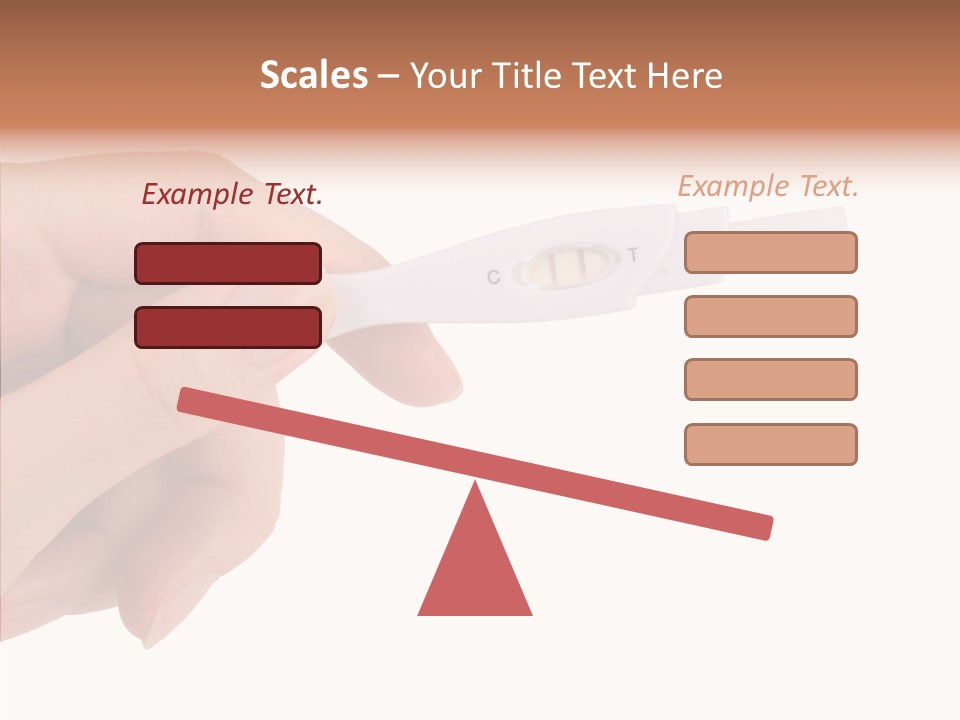 Scales – Your Title Text Here

Example Text.

Example Text.

C T